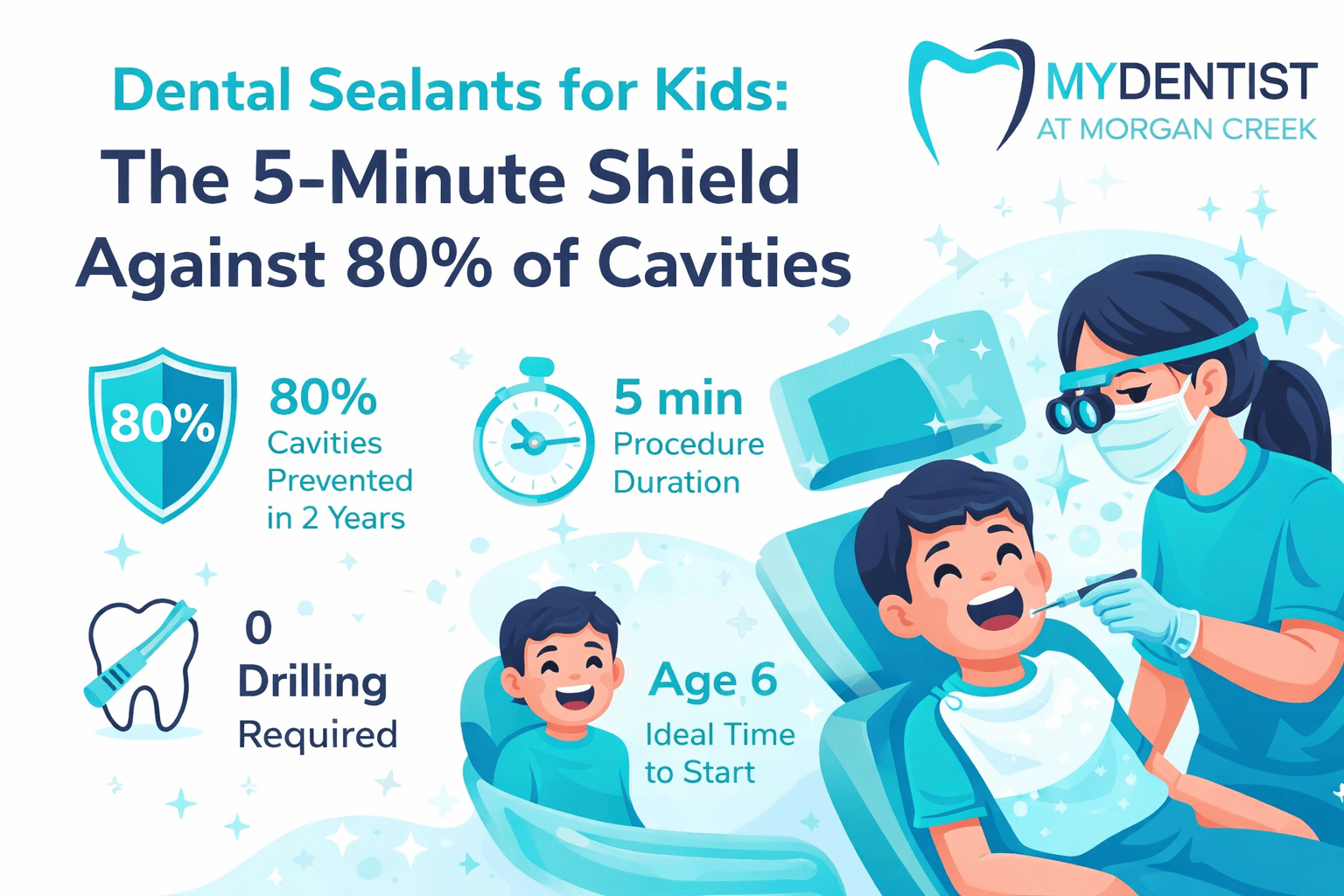 Dental Sealants for Kids:
The 5-Minute Shield Against 80% of Cavities

MYDENTIST
AT MORGAN CREEK

80%

80%
Cavities Prevented in 2 Years

5 min
Procedure Duration

0
Drilling
Required

Age 6
Ideal Time to Start